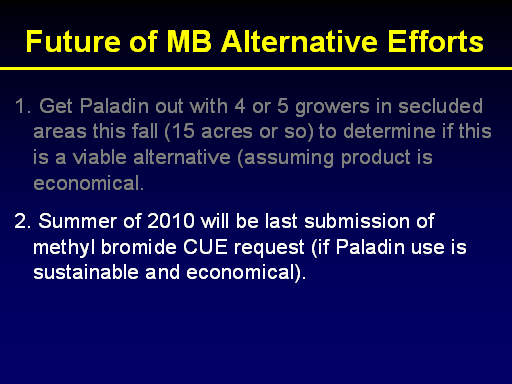 Future of MB Alternative Efforts

1. Get Paladin out with 4 or 5 growers in secluded areas this fall (15 acres or so) to determine if this is a viable alternative (assuming product is economical.

2. Summer of 2010 will be last submission of methyl bromide CUE request (if Paladin use is sustainable and economical).